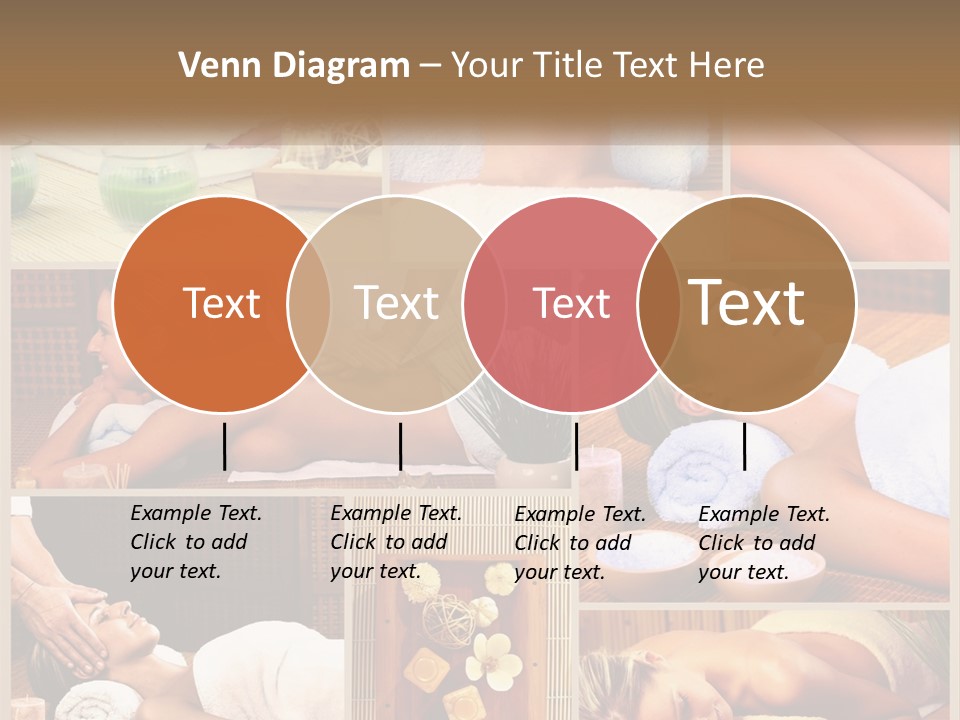 Venn Diagram – Your Title Text Here

Text

Text

Text

Text

Example Text. Click to add your text.

Example Text. Click to add your text.

Example Text. Click to add your text.

Example Text. Click to add your text.